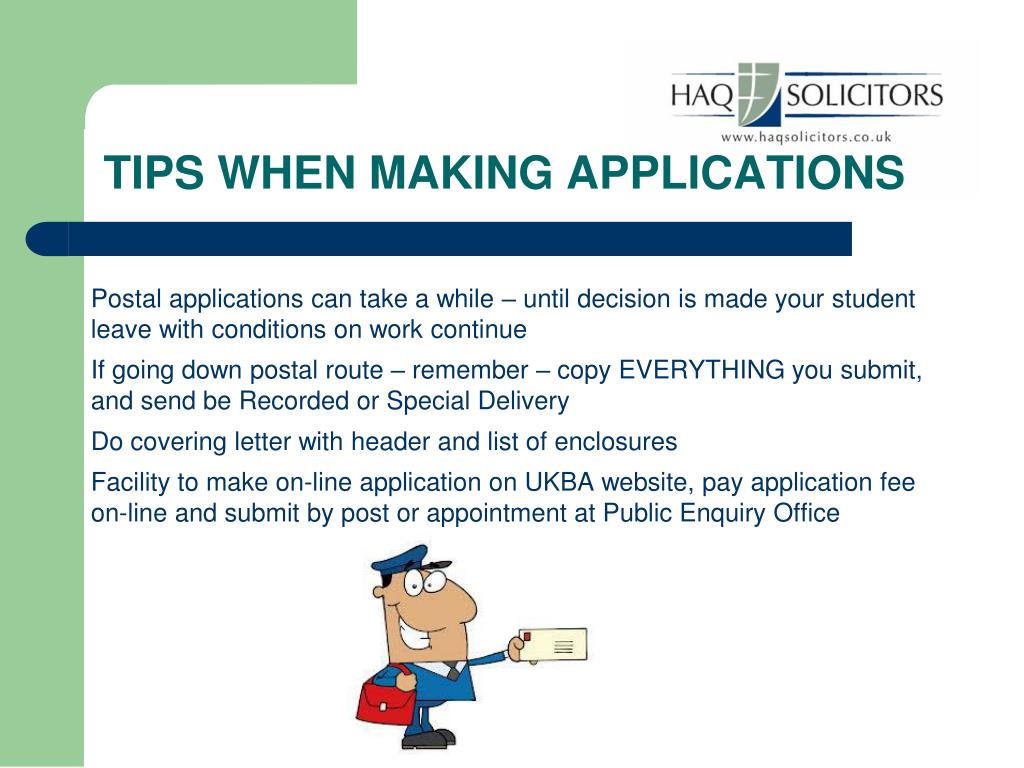 HAQ SOLICITORS
www.haqsolicitors.co.uk

TIPS WHEN MAKING APPLICATIONS

Postal applications can take a while – until decision is made your student leave with conditions on work continue

If going down postal route – remember – copy EVERYTHING you submit, and send be Recorded or Special Delivery

Do covering letter with header and list of enclosures

Facility to make on-line application on UKBA website, pay application fee on-line and submit by post or appointment at Public Enquiry Office